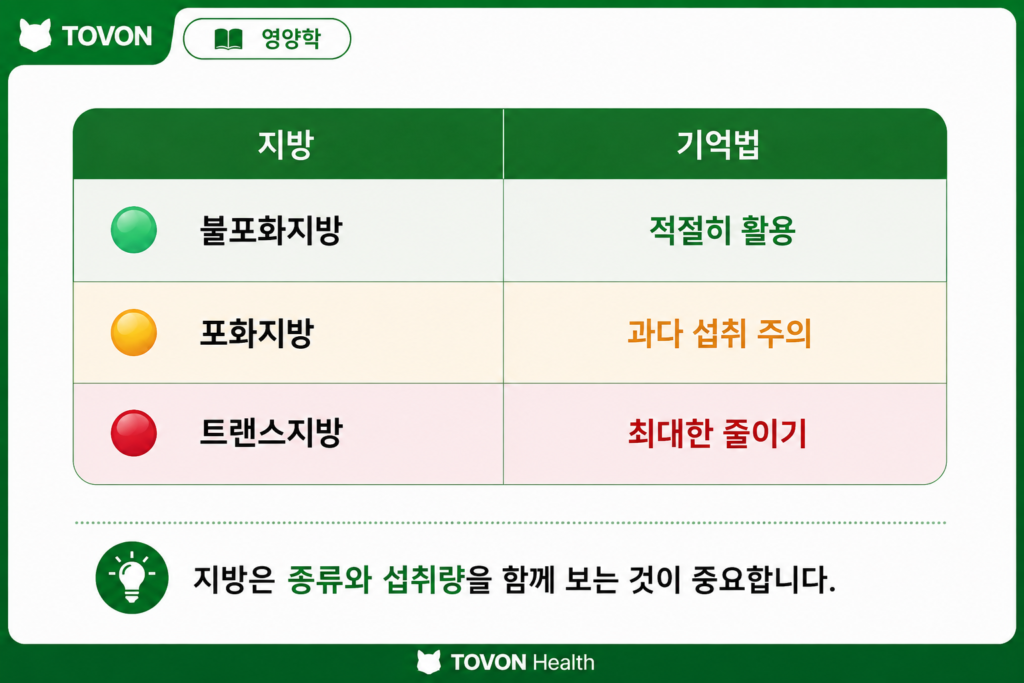 TOVON

영양학

| 지방 | 기억법 |
|---|---|
| 불포화지방 | 적절히 활용 |
| 포화지방 | 과다 섭취 주의 |
| 트랜스지방 | 최대한 줄이기 |

지방은 종류와 섭취량을 함께 보는 것이 중요합니다.

TOVON Health